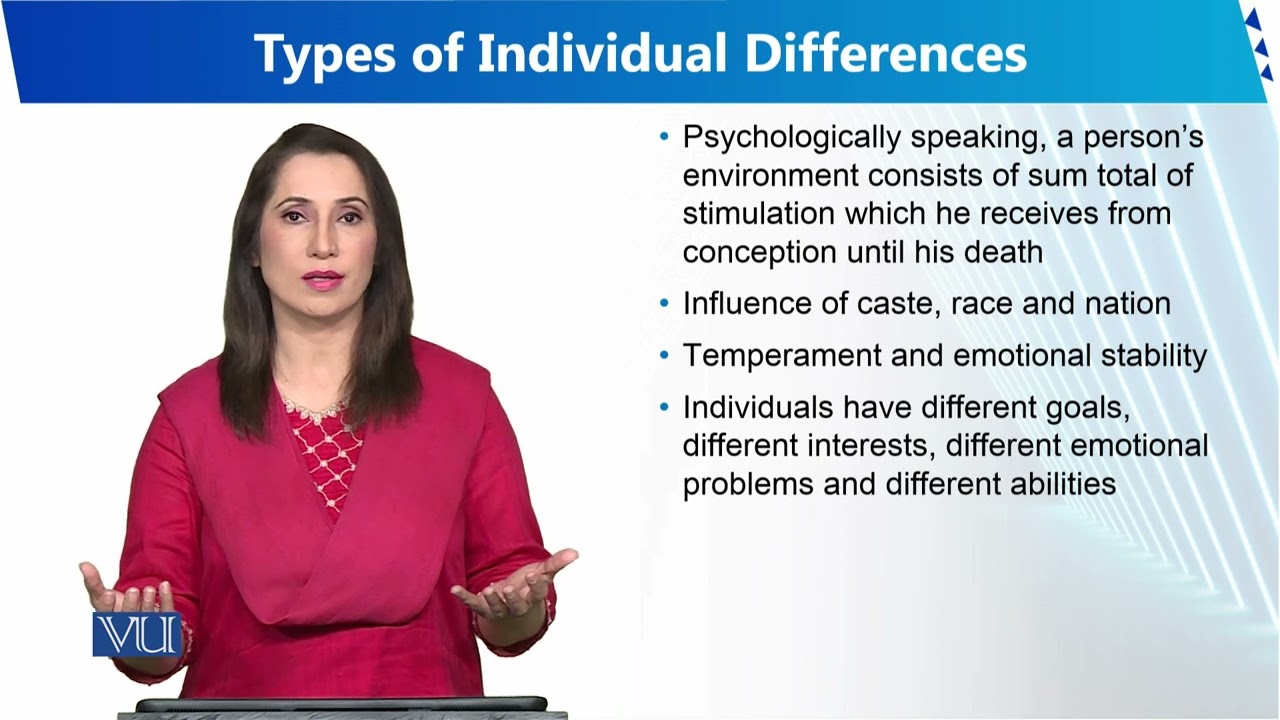 Types of Individual Differences

• Psychologically speaking, a person's environment consists of sum total of stimulation which he receives from conception until his death

• Influence of caste, race and nation

• Temperament and emotional stability

• Individuals have different goals, different interests, different emotional problems and different abilities

VU